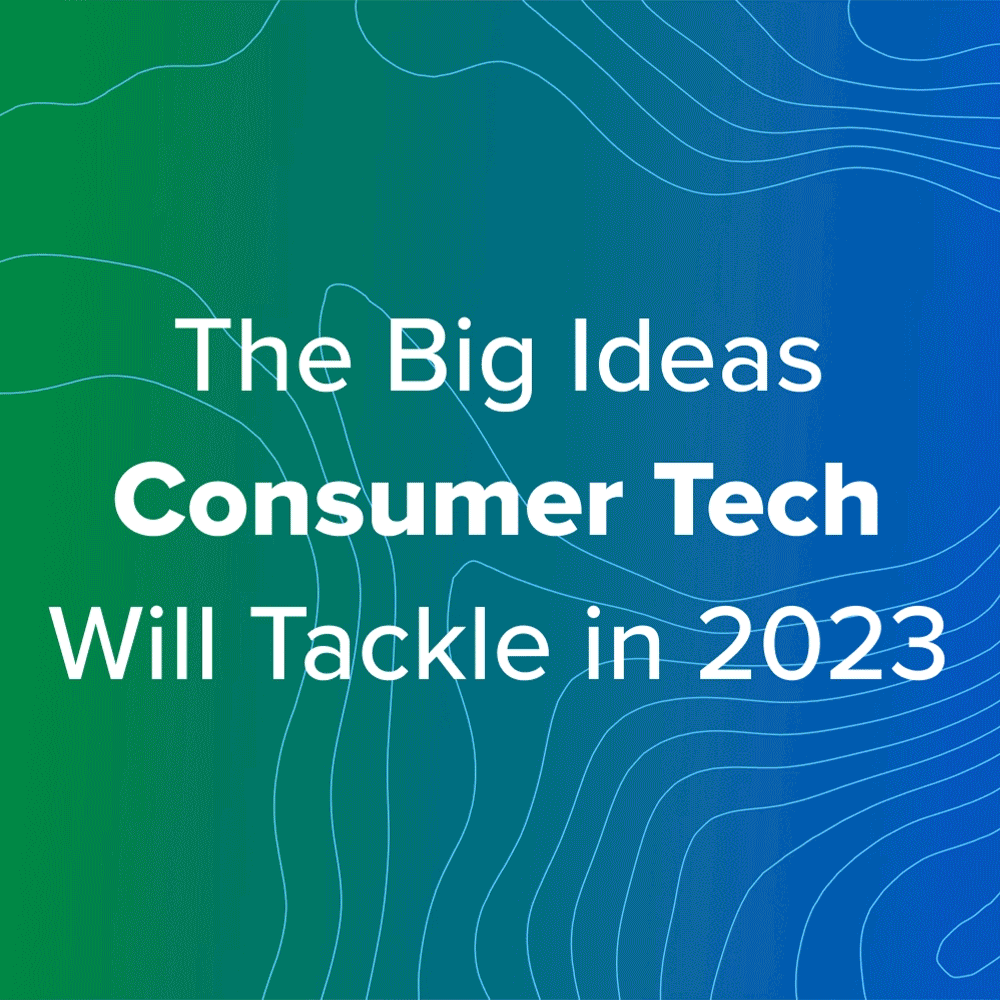 The Big Ideas
Consumer Tech
Will Tackle in 2023